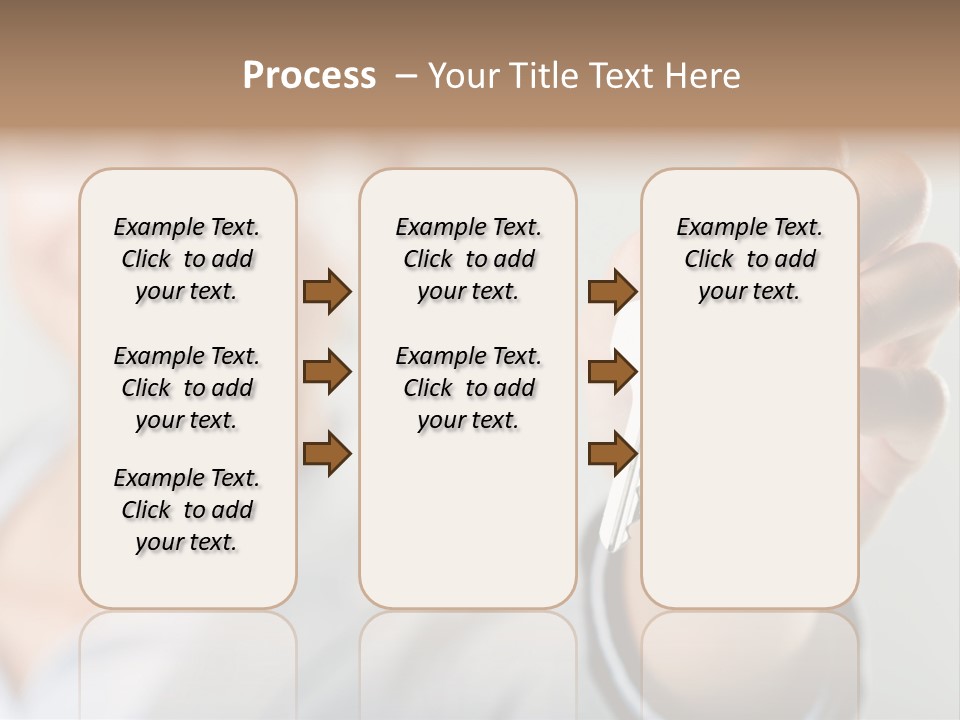 Process – Your Title Text Here

Example Text. Click to add your text.

Example Text. Click to add your text.

Example Text. Click to add your text.

Example Text. Click to add your text.

Example Text. Click to add your text.

Example Text. Click to add your text.